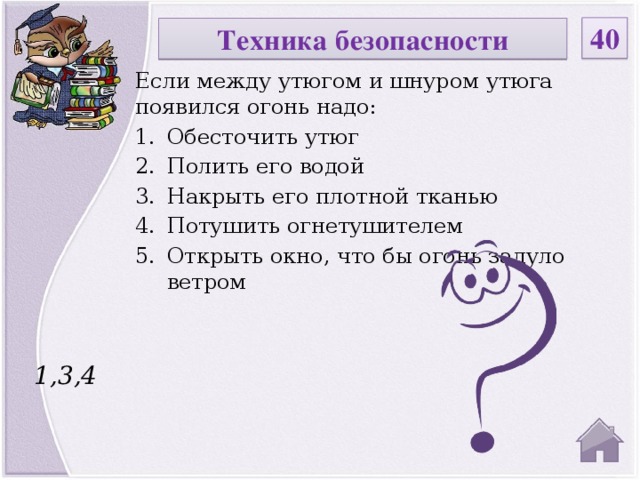 Техника безопасности

40

Если между утюгом и шнуром утюга появился огонь надо:
1. Обесточить утюг
2. Полить его водой
3. Накрыть его плотной тканью
4. Потушить огнетушителем
5. Открыть окно, что бы огонь задуло ветром

1,3,4